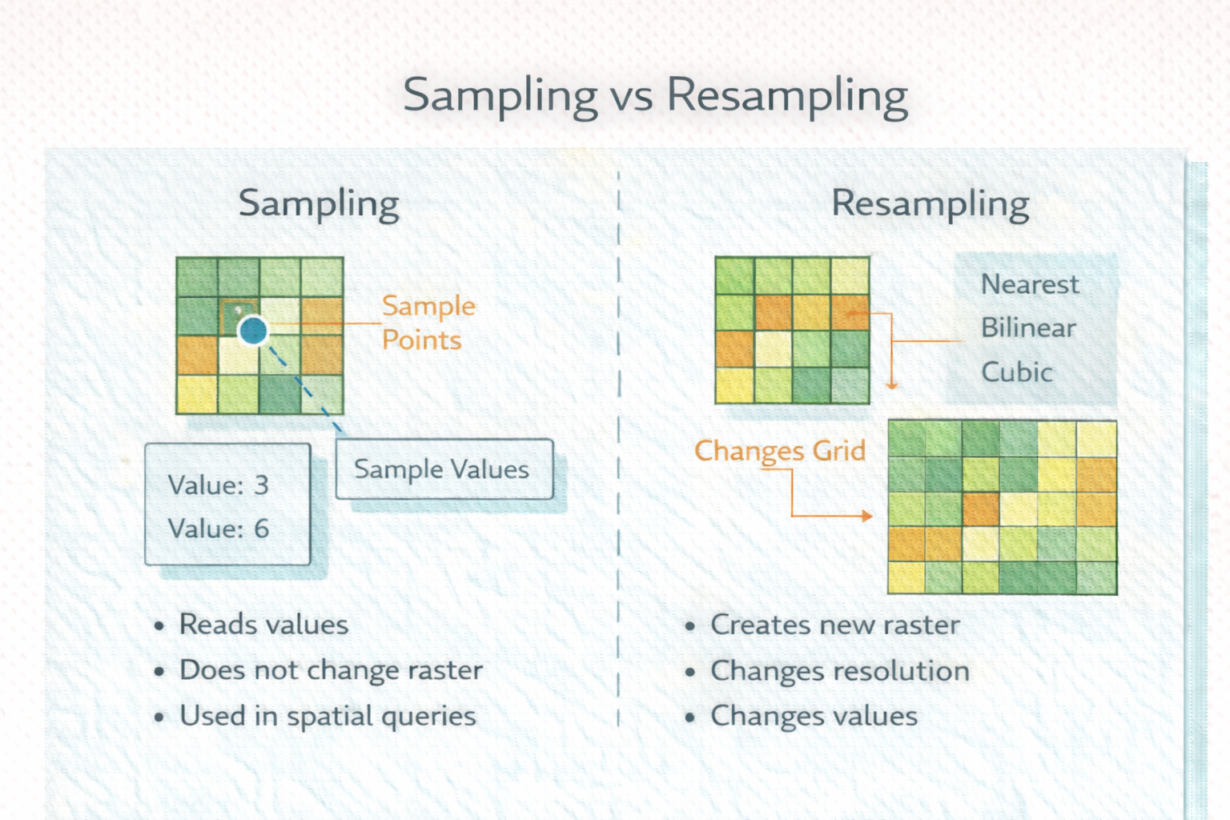 Sampling vs Resampling

Sampling

Sample Points

Sample Values

Value: 3
Value: 6

• Reads values
• Does not change raster
• Used in spatial queries

Resampling

Nearest
Bilinear
Cubic

Changes Grid

• Creates new raster
• Changes resolution
• Changes values